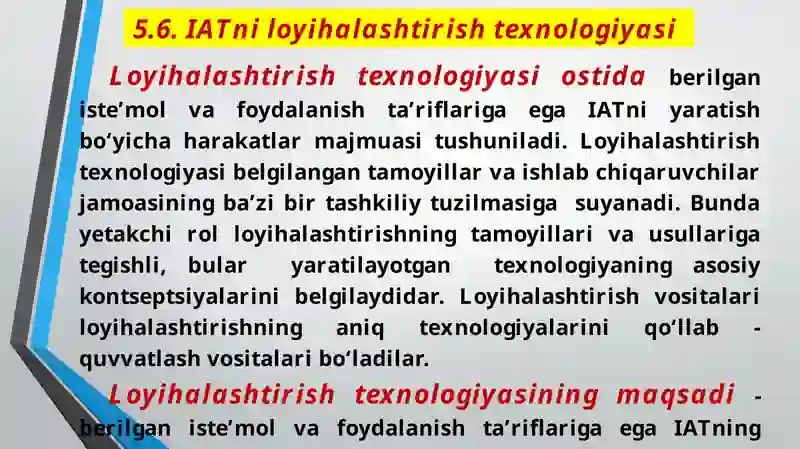 5.6. IATni loyihalashtirish texnologiyasi

Loyihalashtirish texnologiyasi ostida berilgan iste’mol va foydalanish ta’riflariga ega IATni yaratish bo’yicha harakatlar majmuasi tushuniladi. Loyihalashtirish texnologiyasi belgilangan tamoyillar va ishlab chiqaruvchilar jamoasining ba’zi bir tashkiliy tuzilmasiga suyanadi. Bunda yetakchi rol loyihalashtirishning tamoyillari va usullariga tegishli, bular yaratilayotgan texnologiyaning asosiy kontseptsiyalarini belgilaydidar. Loyihalashtirish vositalari loyihalashtirishning aniq texnologiyalarini qo‘llab - quvvatlash vositalari bo‘ladilar.

Loyihalashtirish texnologiyasining maqsadi - berilgan iste’mol va foydalanish ta’riflariga ega IATning